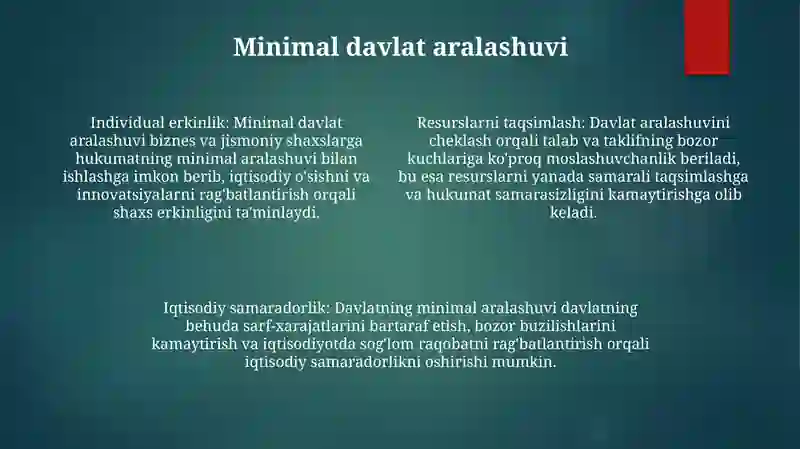 Minimal davlat aralashuvi

Individual erkinlik: Minimal davlat aralashuvi biznes va jismoniy shaxslarga hukumatning minimal aralashuvi bilan ishlashga imkon berib, iqtisodiy o'sishni va innovatsiyalarni rag'batlantirish orqali shaxs erkinligini ta'minlaydi.

Resurslarni taqsimlash: Davlat aralashuvini cheklash orqali talab va taklifning bozor kuchlariga ko'proq moslashuvchanlik beriladi, bu esa resurslarni yanada samarali taqsimlashga va hukumat samarasizligini kamaytirishga olib keladi.

Iqtisodiy samaradorlik: Davlatning minimal aralashuvi davlatning behuda sarf-xarajatlarini bartaraf etish, bozor buzilishlarini kamaytirish va iqtisodiyotda sog'lom raqobatni rag'batlantirish orqali iqtisodiy samaradorlikni oshirishi mumkin.